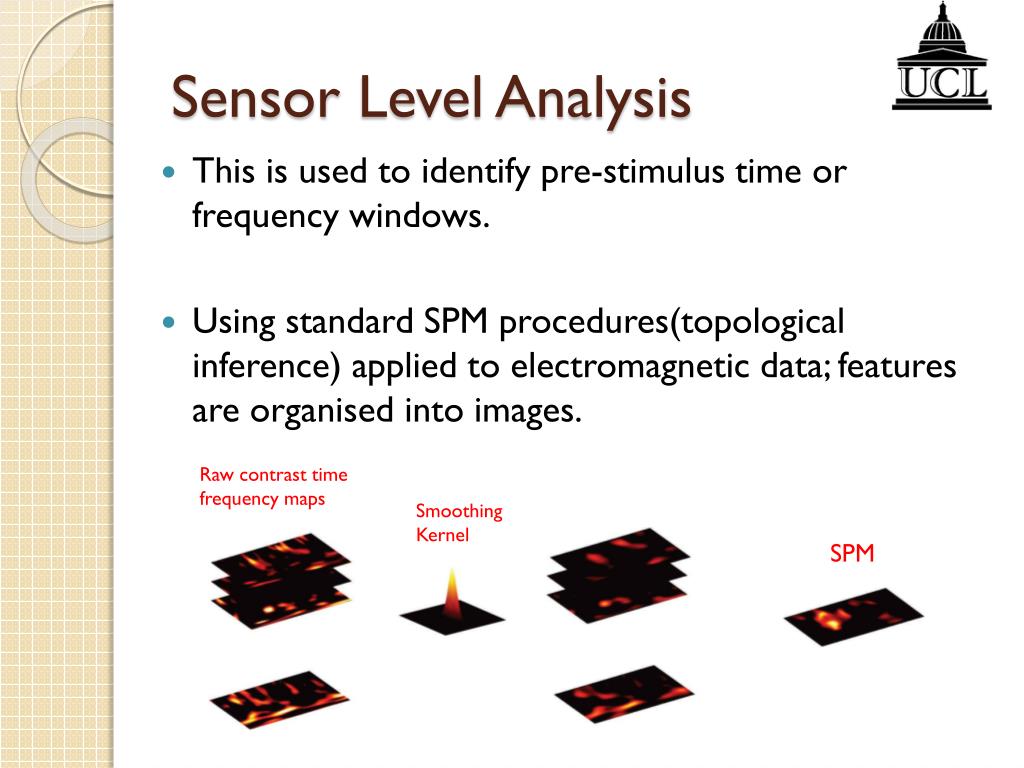 Sensor Level Analysis

UCL

This is used to identify pre-stimulus time or frequency windows.

Using standard SPM procedures(topological inference) applied to electromagnetic data; features are organised into images.

Raw contrast time frequency maps

Smoothing Kernel

SPM